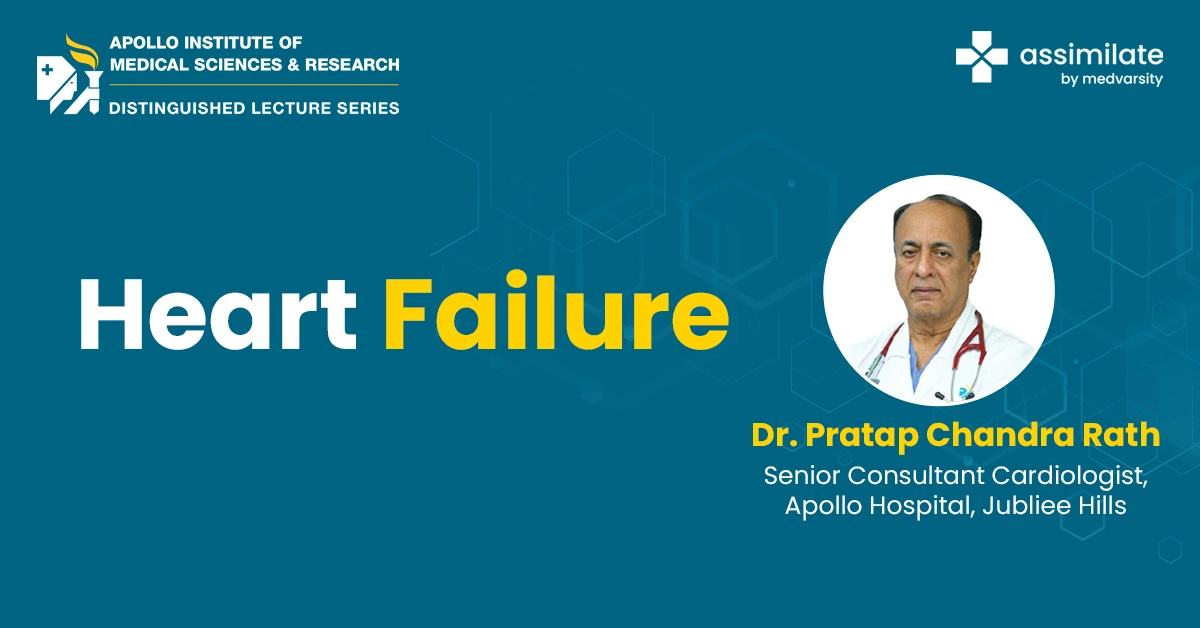 APOLLO INSTITUTE OF MEDICAL SCIENCES & RESEARCH
DISTINGUISHED LECTURE SERIES

assimilate
by medvarsity

Heart Failure

Dr. Pratap Chandra Rath
Senior Consultant Cardiologist, Apollo Hospital, Jubliee Hills